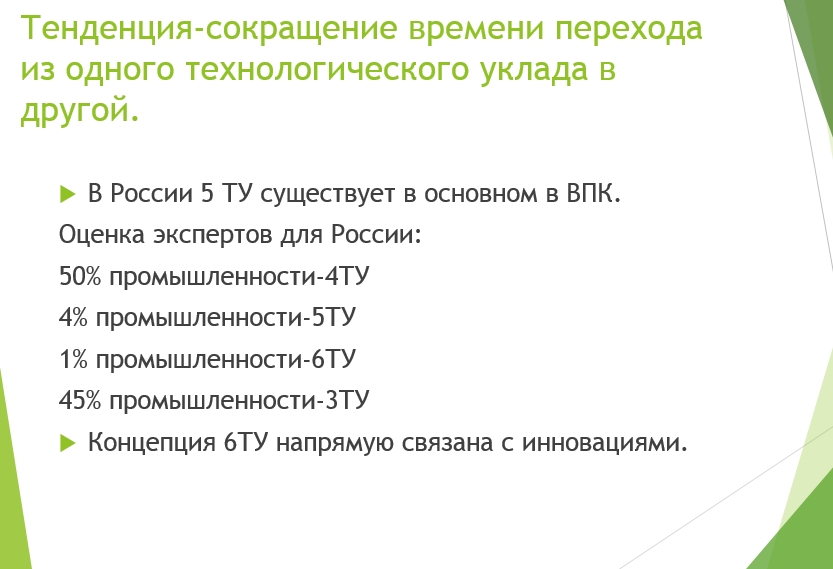 Тенденция-сокращение времени перехода из одного технологического уклада в другой.

В России 5 ТУ существует в основном в ВПК.

Оценка экспертов для России:

50% промышленности-4ТУ

4% промышленности-5ТУ

1% промышленности-6ТУ

45% промышленности-3ТУ

Концепция 6ТУ напрямую связана с инновациями.